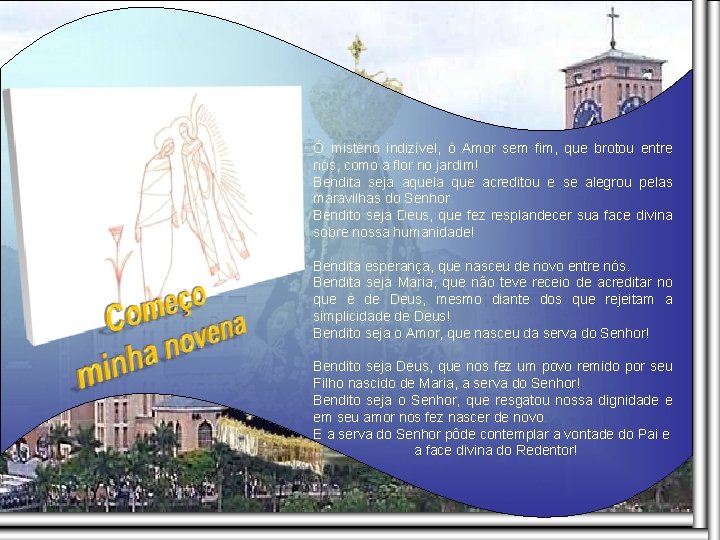 Começo minha novena

Ó mistério indizível, ó Amor sem fim, que brotou entre nós, como a flor no jardim!
Bendita seja aquela que acreditou e se alegrou pelas maravilhas do Senhor.
Bendito seja Deus, que fez resplandecer sua face divina sobre nossa humanidade!

Bendita esperança, que nasceu de novo entre nós.
Bendita seja Maria, que não teve receio de acreditar no que é de Deus, mesmo diante dos que rejeitam a simplicidade de Deus!
Bendito seja o Amor, que nasceu da serva do Senhor!

Bendito seja Deus, que nos fez um povo remido por seu Filho nascido de Maria, a serva do Senhor!
Bendito seja o Senhor, que resgatou nossa dignidade e em seu amor nos fez nascer de novo.
E a serva do Senhor pôde contemplar a vontade do Pai e a face divina do Redentor!